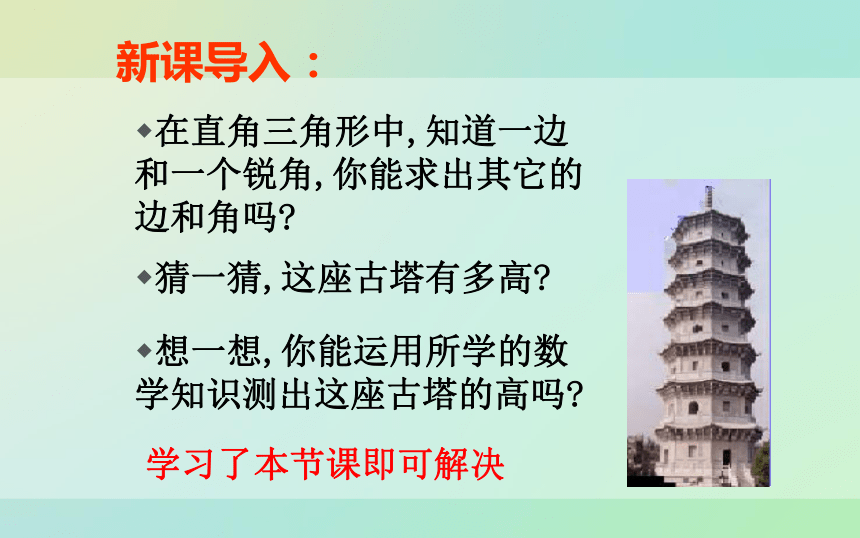 新课导入：

◆在直角三角形中,知道一边和一个锐角,你能求出其它的边和角吗?

◆猜一猜,这座古塔有多高?

◆想一想,你能运用所学的数学知识测出这座古塔的高吗?

学习了本节课即可解决